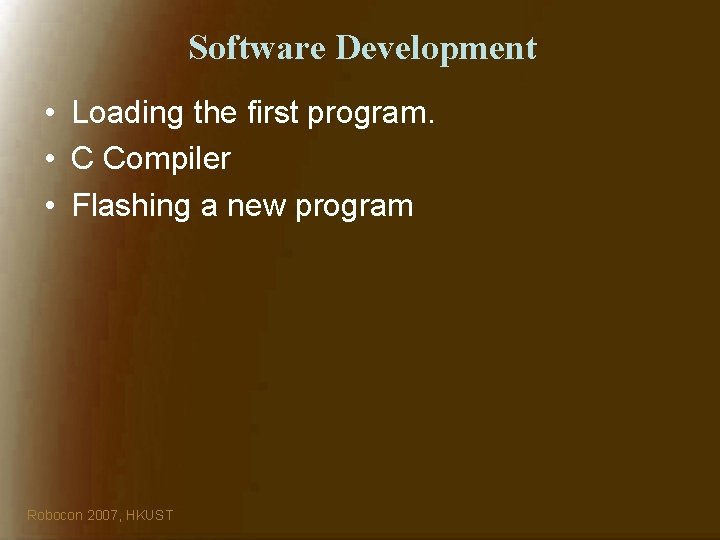 Software Development

• Loading the first program.
• C Compiler
• Flashing a new program

Robocon 2007, HKUST